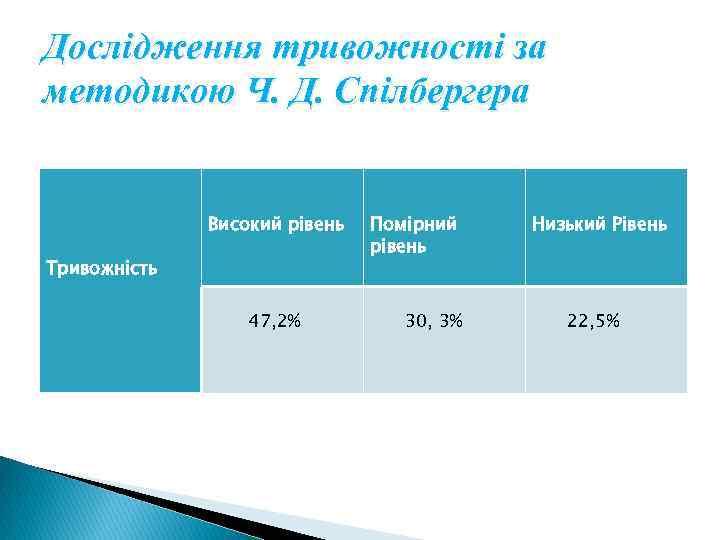 Дослідження тривожності за методикою Ч. Д. Спілбергера

| Тривожність | Високий рівень | Помірний рівень | Низький Рівень |
|---|---|---|---|
| | 47,2% | 30, 3% | 22,5% |